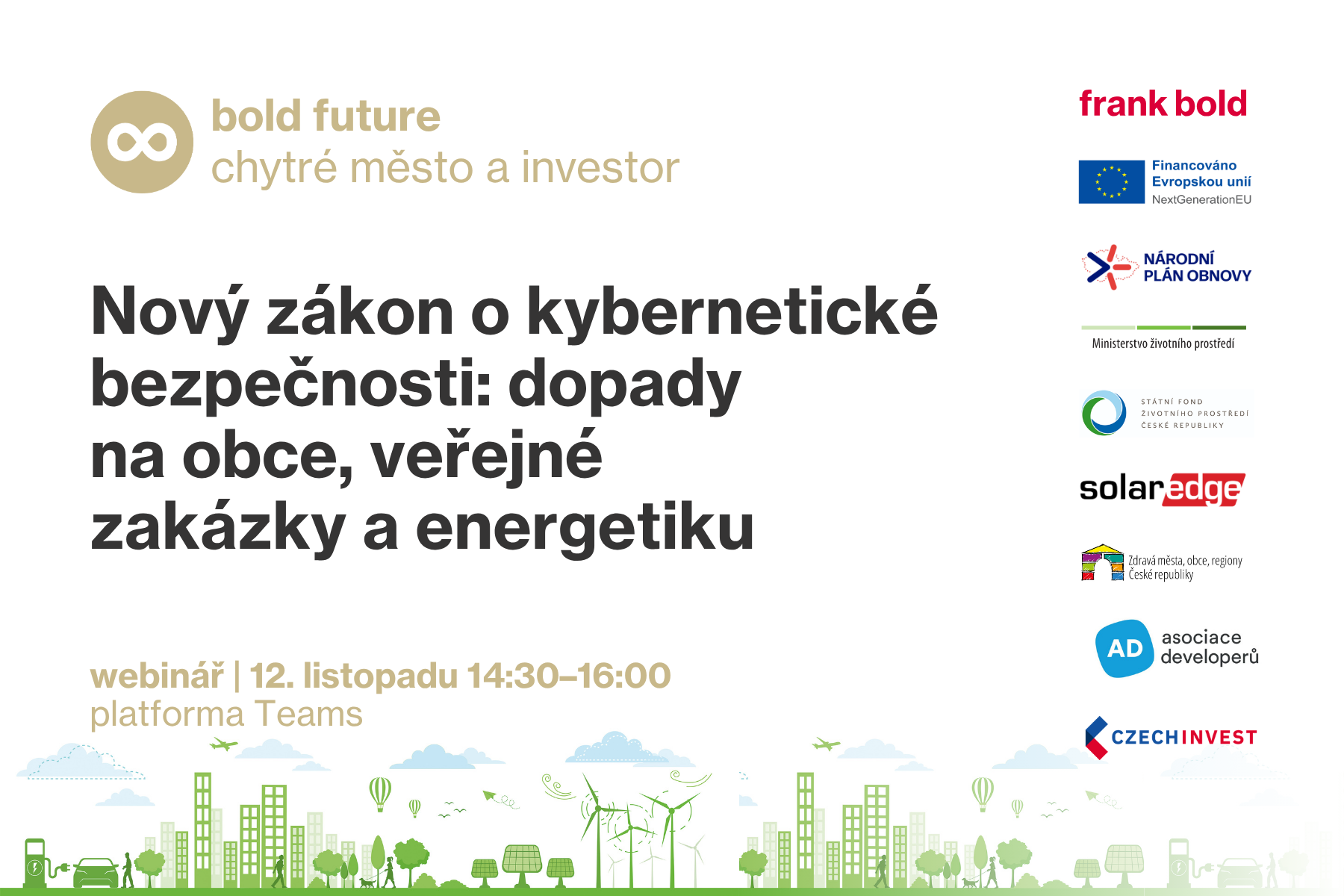 bold future
chytré město a investor

Nový zákon o kybernetické bezpečnosti: dopady na obce, veřejné zakázky a energetiku

webinář | 12. listopadu 14:30–16:00
platforma Teams

frank bold

Financováno Evropskou unií
NextGenerationEU

NÁRODNÍ PLÁN OBNOVY

Ministerstvo životního prostředí

STÁTNÍ FOND ŽIVOTNÍHO PROSTŘEDÍ ČESKÉ REPUBLIKY

solaredge

Zdravá města, obce, regiony České republiky

AD asociace developerů

CZECHINVEST